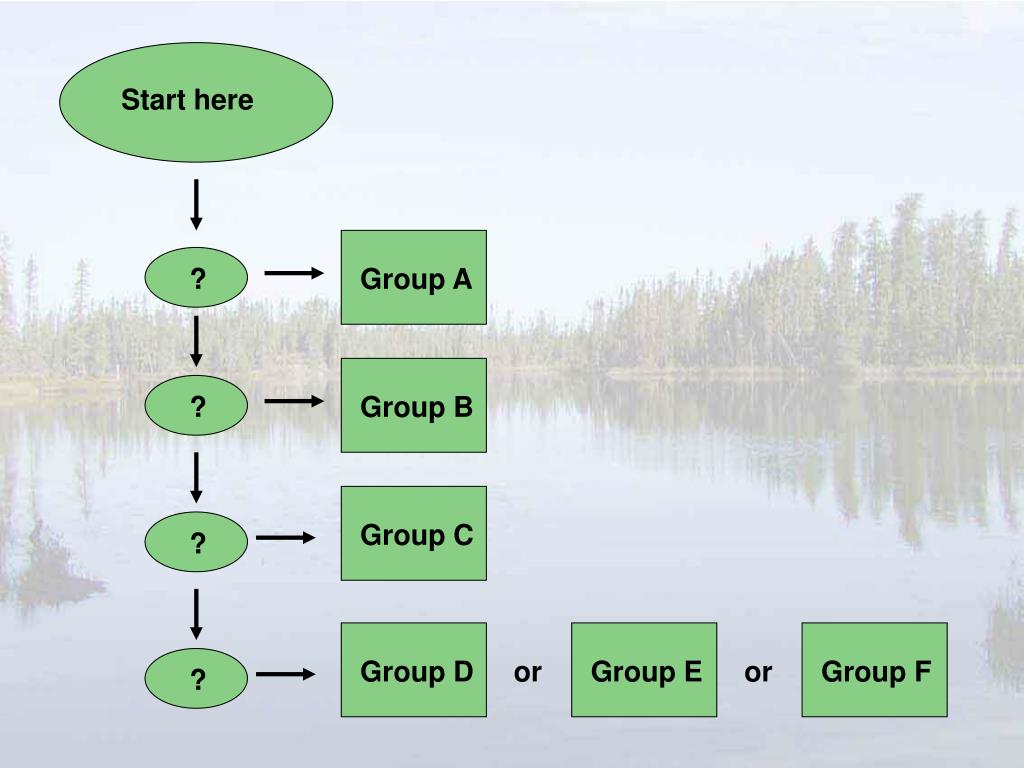 Start here

?

Group A

?

Group B

?

Group C

?

Group D or Group E or Group F